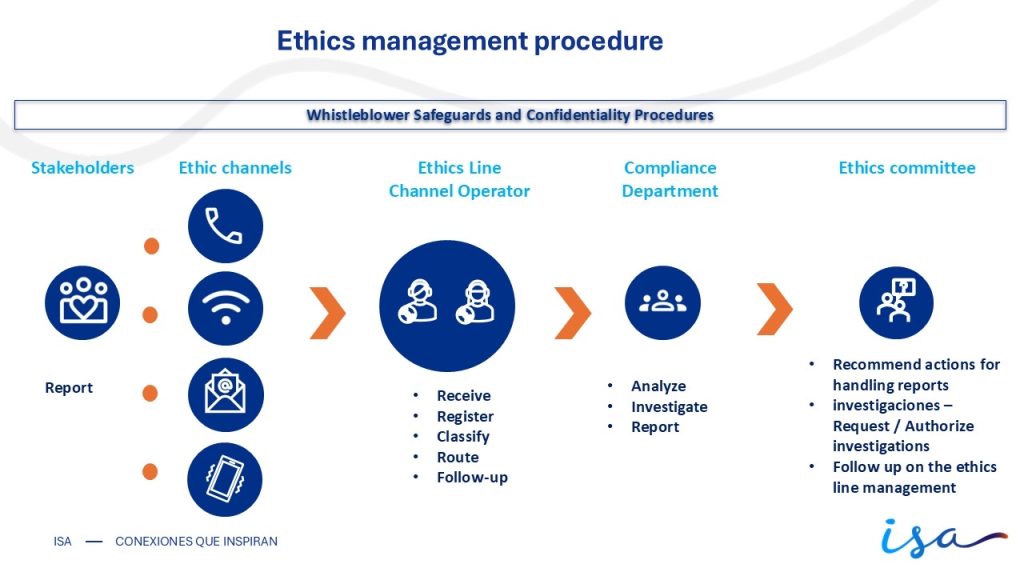 Ethics management procedure

Whistleblower Safeguards and Confidentiality Procedures

Stakeholders

Report

Ethic channels

Ethics Line
Channel Operator

- Receive
- Register
- Classify
- Route
- Follow-up

Compliance
Department

- Analyze
- Investigate
- Report

Ethics committee

- Recommend actions for handling reports
- investigaciones – Request / Authorize investigations
- Follow up on the ethics line management

ISA — CONEXIONES QUE INSPIRAN

isa